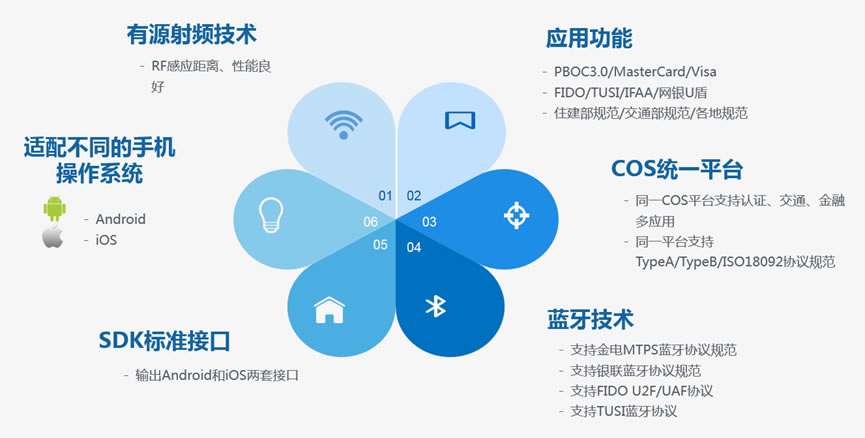 有源射频技术

- RF感应距离、性能良好

适配不同的手机操作系统

- Android
- iOS

SDK标准接口

- 输出Android和iOS两套接口

01
02
03
04
05
06

应用功能

- PBOC3.0/MasterCard/Visa
- FIDO/TUSI/IFAA/网银U盾
- 住建部规范/交通部规范/各地规范

COS统一平台

- 同一COS平台支持认证、交通、金融多应用
- 同一平台支持TypeA/TypeB/ISO18092协议规范

蓝牙技术

- 支持金电MTPS蓝牙协议规范
- 支持银联蓝牙协议规范
- 支持FIDO U2F/UAF协议
- 支持TUSI蓝牙协议